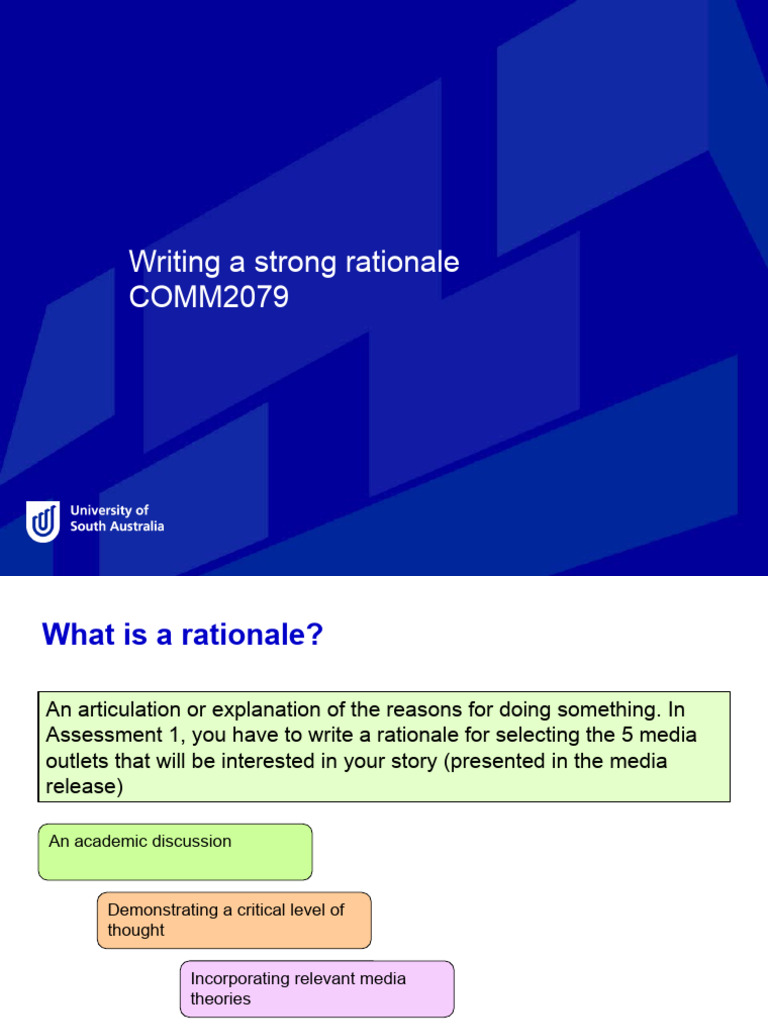 Writing a strong rationale
COMM2079

University of
South Australia

What is a rationale?

An articulation or explanation of the reasons for doing something. In Assessment 1, you have to write a rationale for selecting the 5 media outlets that will be interested in your story (presented in the media release)

An academic discussion

Demonstrating a critical level of thought

Incorporating relevant media theories